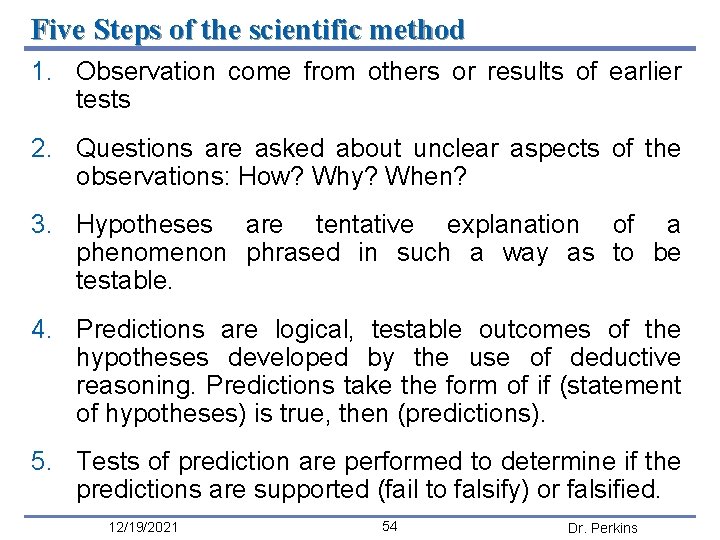 Five Steps of the scientific method

1. Observation come from others or results of earlier tests

2. Questions are asked about unclear aspects of the observations: How? Why? When?

3. Hypotheses are tentative explanation of a phenomenon phrased in such a way as to be testable.

4. Predictions are logical, testable outcomes of the hypotheses developed by the use of deductive reasoning. Predictions take the form of if (statement of hypotheses) is true, then (predictions).

5. Tests of prediction are performed to determine if the predictions are supported (fail to falsify) or falsified.

12/19/2021 54 Dr. Perkins